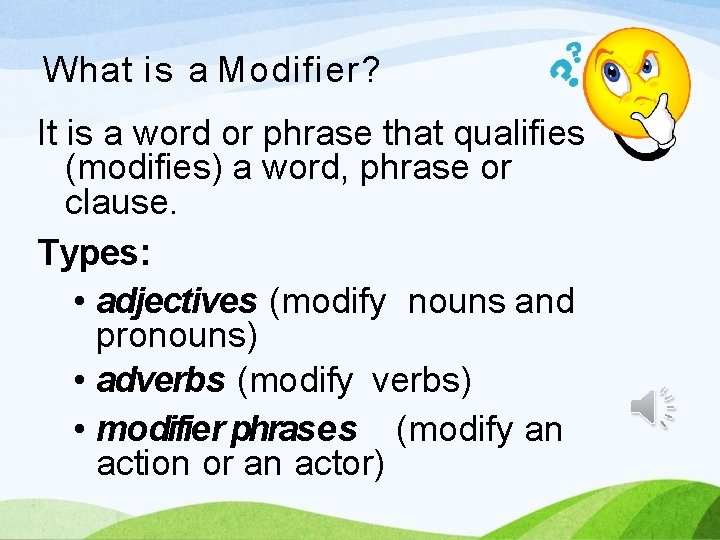 What is a Modifier?

It is a word or phrase that qualifies (modifies) a word, phrase or clause.

Types:

• adjectives (modify nouns and pronouns)
• adverbs (modify verbs)
• modifier phrases (modify an action or an actor)